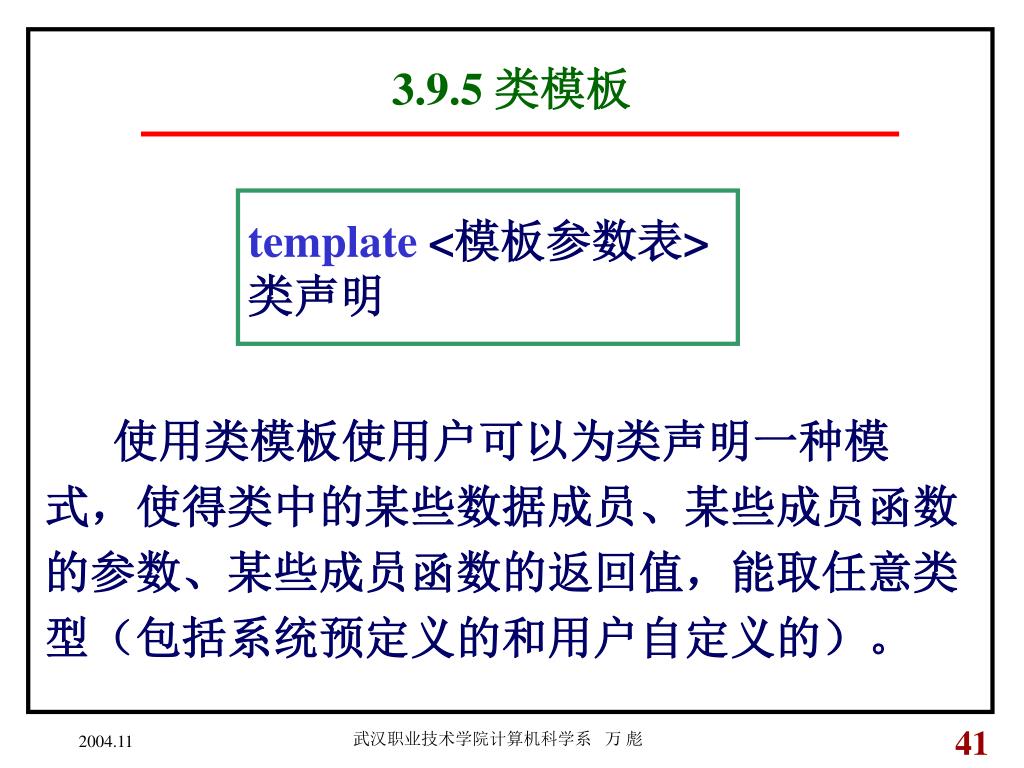 3.9.5 类模板

template <模板参数表>
类声明

使用类模板使用户可以为类声明一种模式，使得类中的某些数据成员、某些成员函数的参数、某些成员函数的返回值，能取任意类型（包括系统预定义的和用户自定义的）。

2004.11

武汉职业技术学院计算机科学系 万 彪

41